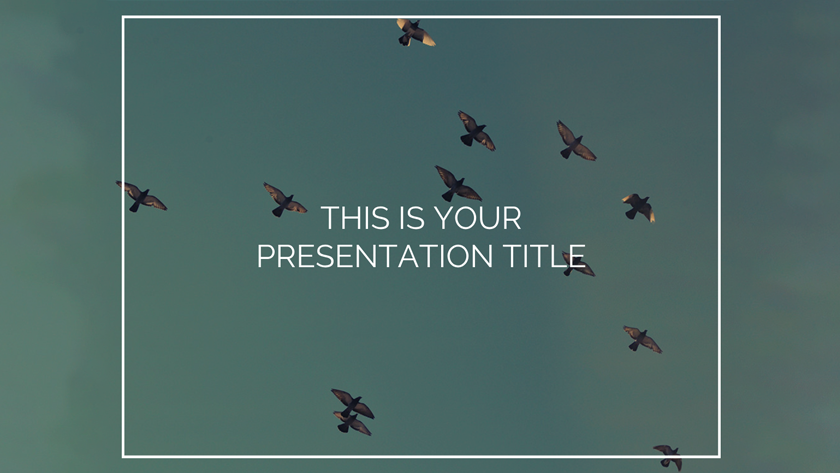 THIS IS YOUR
PRESENTATION TITLE